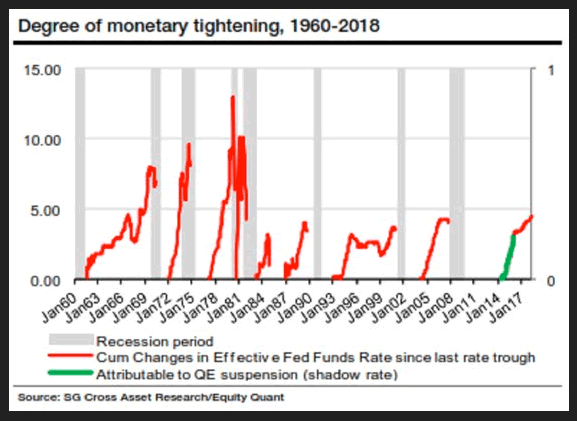 Degree of monetary tightening, 1960-2018

15.00
10.00
5.00
0.00

1
0

Jan60
Jan63
Jan66
Jan69
Jan72
Jan75
Jan78
Jan81
Jan84
Jan87
Jan90
Jan93
Jan96
Jan99
Jan02
Jan05
Jan08
Jan11
Jan14
Jan17

Recession period
Cum Changes in Effective Fed Funds Rate since last rate trough
Attributable to QE suspension (shadow rate)

Source: SG Cross Asset Research/Equity Quant